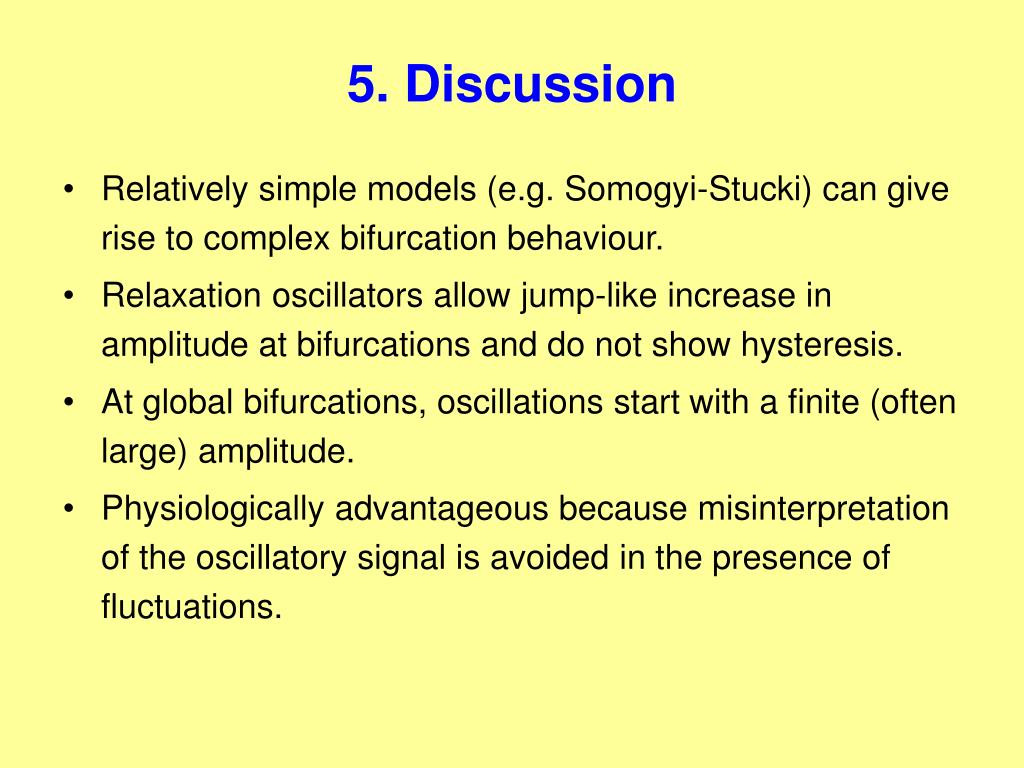 5. Discussion

• Relatively simple models (e.g. Somogyi-Stucki) can give rise to complex bifurcation behaviour.
• Relaxation oscillators allow jump-like increase in amplitude at bifurcations and do not show hysteresis.
• At global bifurcations, oscillations start with a finite (often large) amplitude.
• Physiologically advantageous because misinterpretation of the oscillatory signal is avoided in the presence of fluctuations.